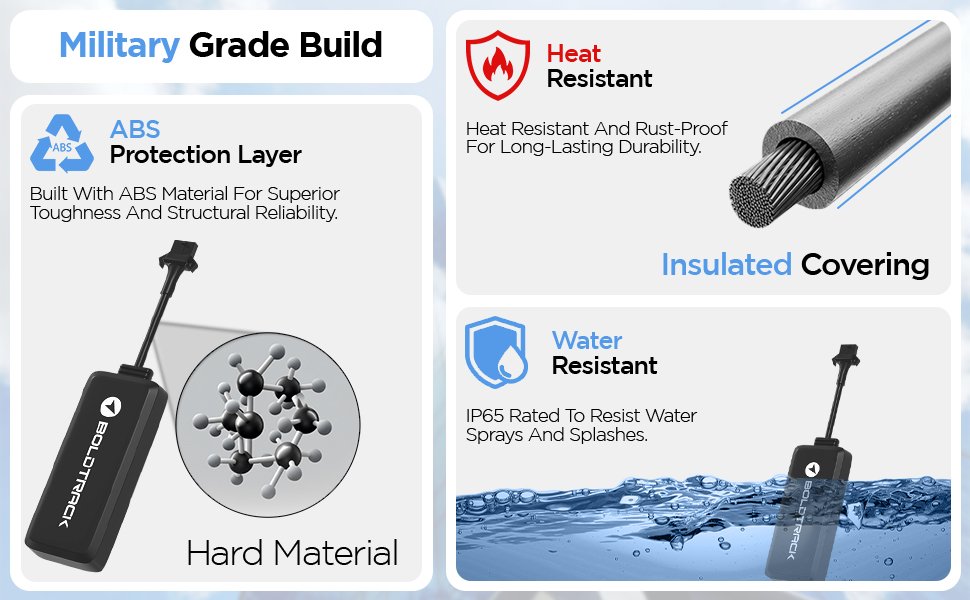 Military Grade Build

ABS

ABS Protection Layer

Built With ABS Material For Superior Toughness And Structural Reliability.

BOLDTRACK

Hard Material

Heat Resistant

Heat Resistant And Rust-Proof For Long-Lasting Durability.

Insulated Covering

Water Resistant

IP65 Rated To Resist Water Sprays And Splashes.

BOLDTRACK